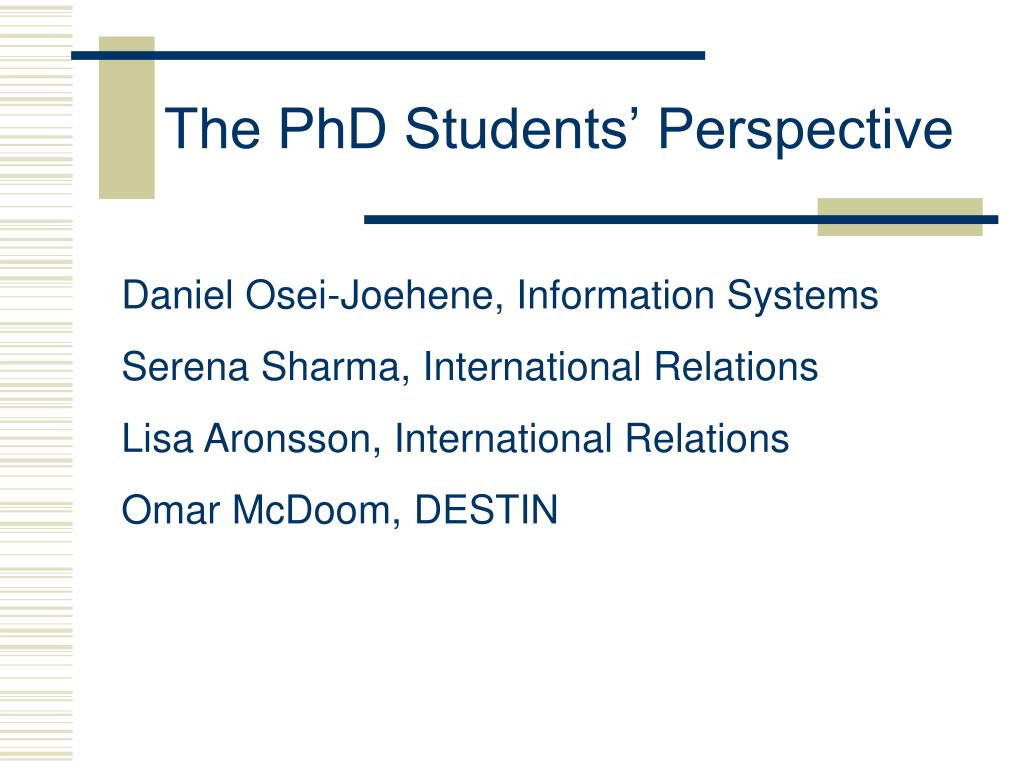 The PhD Students’ Perspective

Daniel Osei-Joehene, Information Systems

Serena Sharma, International Relations

Lisa Aronsson, International Relations

Omar McDoom, DESTIN